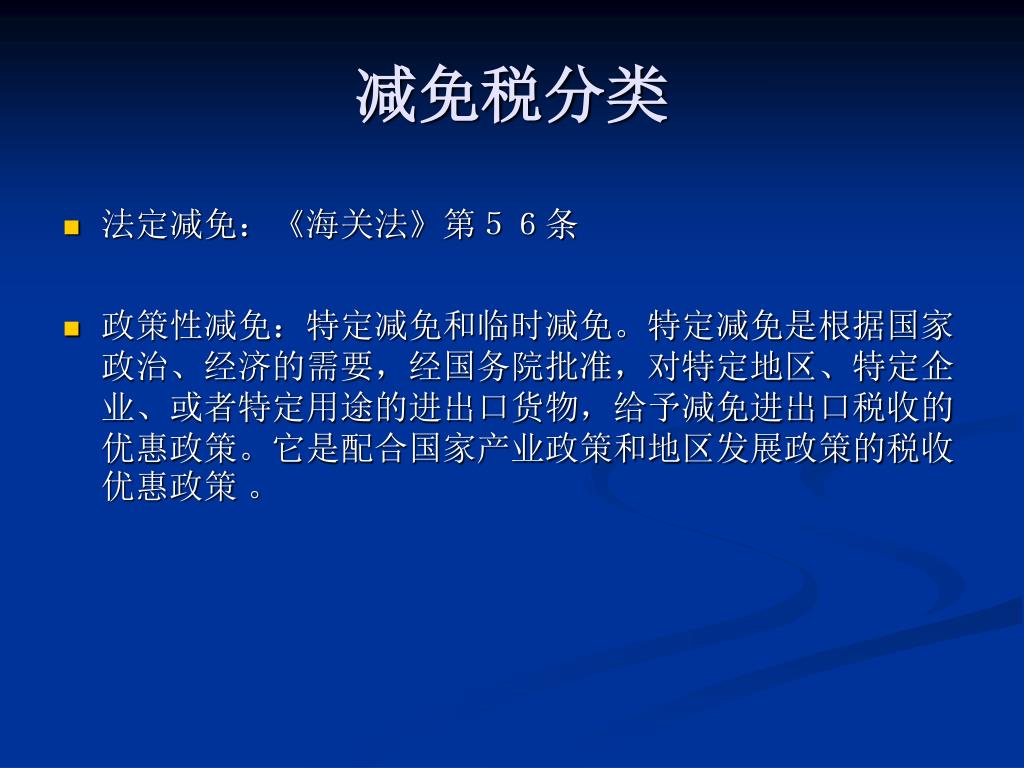 减免税分类

法定减免：《海关法》第５６条

政策性减免：特定减免和临时减免。特定减免是根据国家政治、经济的需要，经国务院批准，对特定地区、特定企业、或者特定用途的进出口货物，给予减免进出口税收的优惠政策。它是配合国家产业政策和地区发展政策的税收优惠政策 。